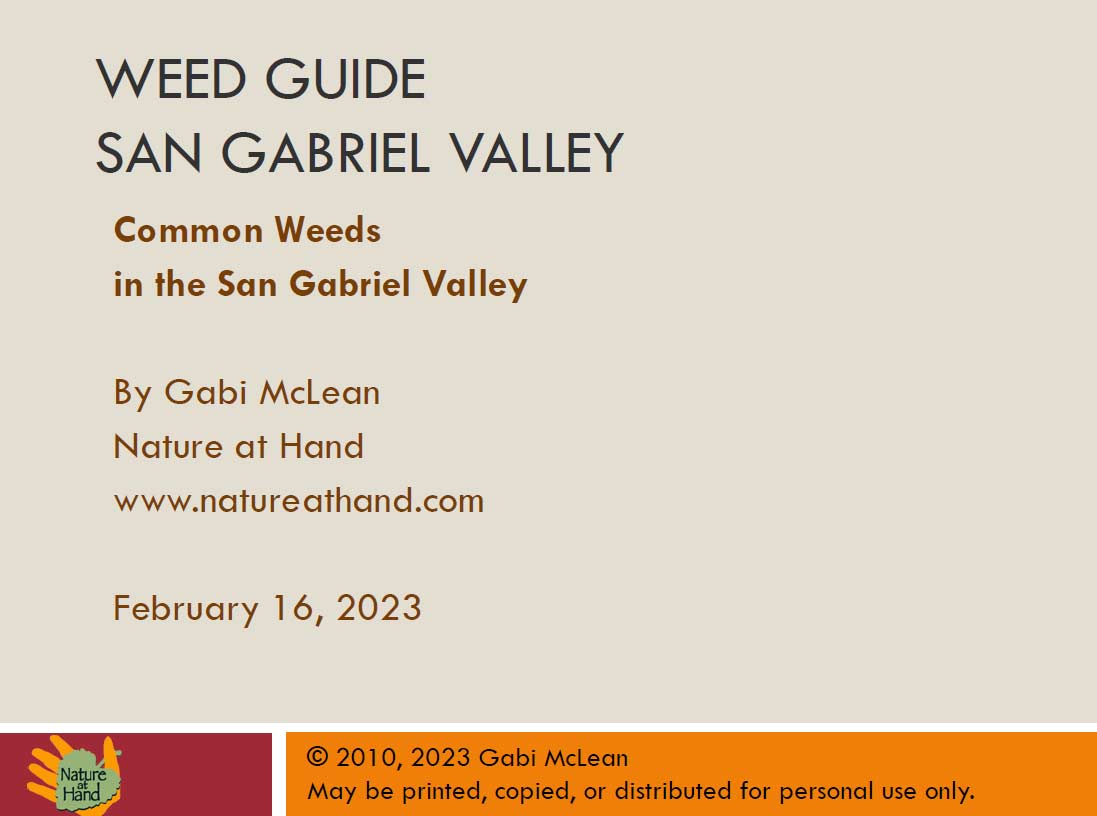 WEED GUIDE
SAN GABRIEL VALLEY

Common Weeds
in the San Gabriel Valley

By Gabi McLean
Nature at Hand
www.natureathand.com

February 16, 2023

Nature at Hand

© 2010, 2023 Gabi McLean
May be printed, copied, or distributed for personal use only.